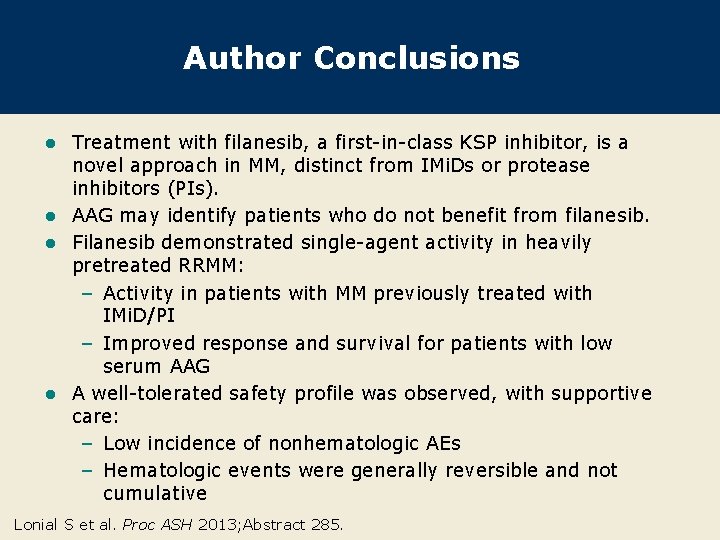 Author Conclusions

- Treatment with filanesib, a first-in-class KSP inhibitor, is a novel approach in MM, distinct from IMiDs or protease inhibitors (PIs).
- AAG may identify patients who do not benefit from filanesib.
- Filanesib demonstrated single-agent activity in heavily pretreated RRMM:
  – Activity in patients with MM previously treated with IMiD/PI
  – Improved response and survival for patients with low serum AAG
- A well-tolerated safety profile was observed, with supportive care:
  – Low incidence of nonhematologic AEs
  – Hematologic events were generally reversible and not cumulative

Lonial S et al. Proc ASH 2013;Abstract 285.